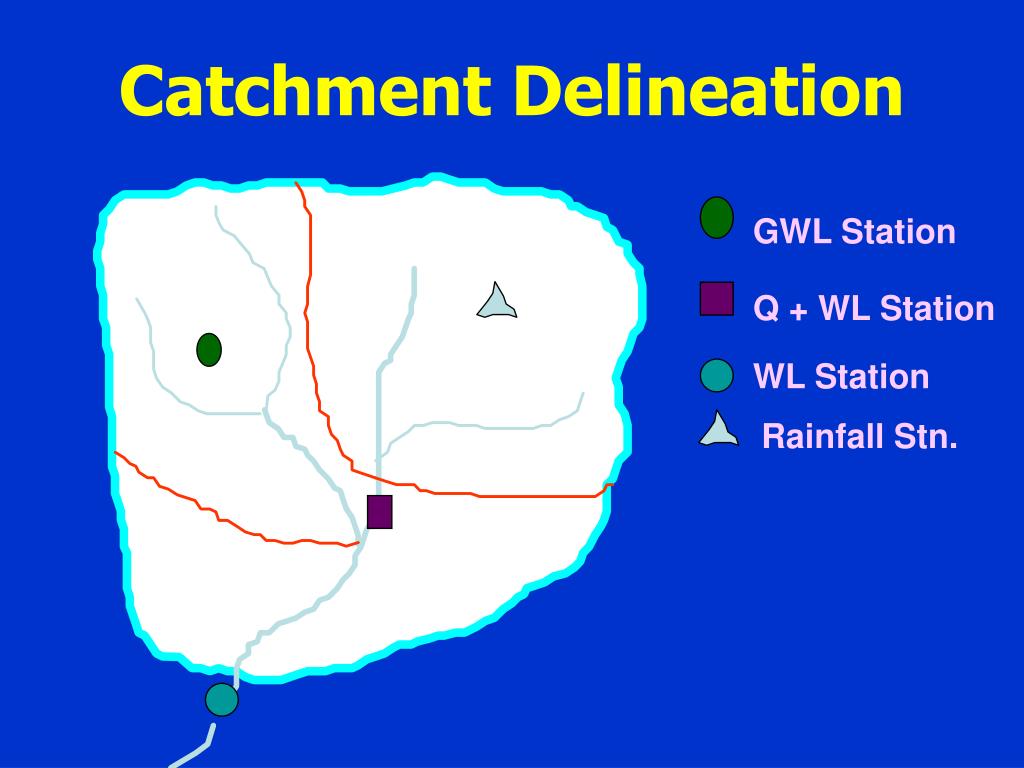 Catchment Delineation

GWL Station

Q + WL Station

WL Station

Rainfall Stn.